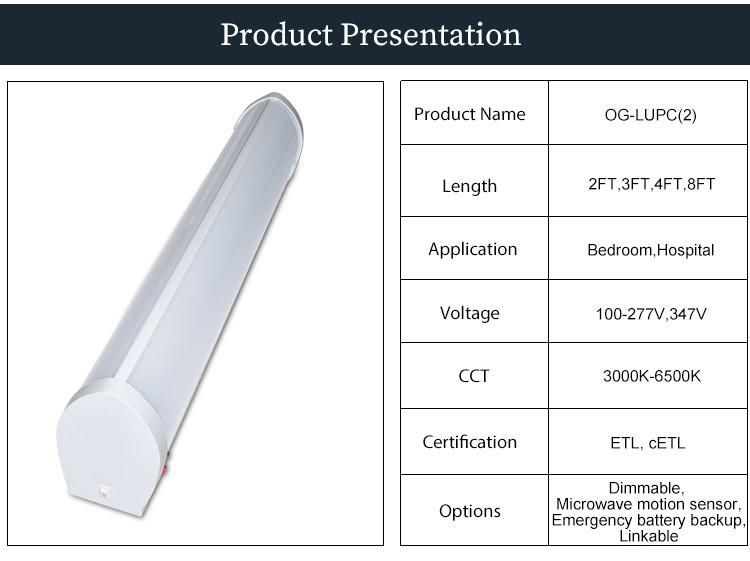 Product Presentation

| Product Name | OG-LUPC(2) |
|---|---|
| Length | 2FT,3FT,4FT,8FT |
| Application | Bedroom,Hospital |
| Voltage | 100-277V,347V |
| CCT | 3000K-6500K |
| Certification | ETL, cETL |
| Options | Dimmable, Microwave motion sensor, Emergency battery backup, Linkable |